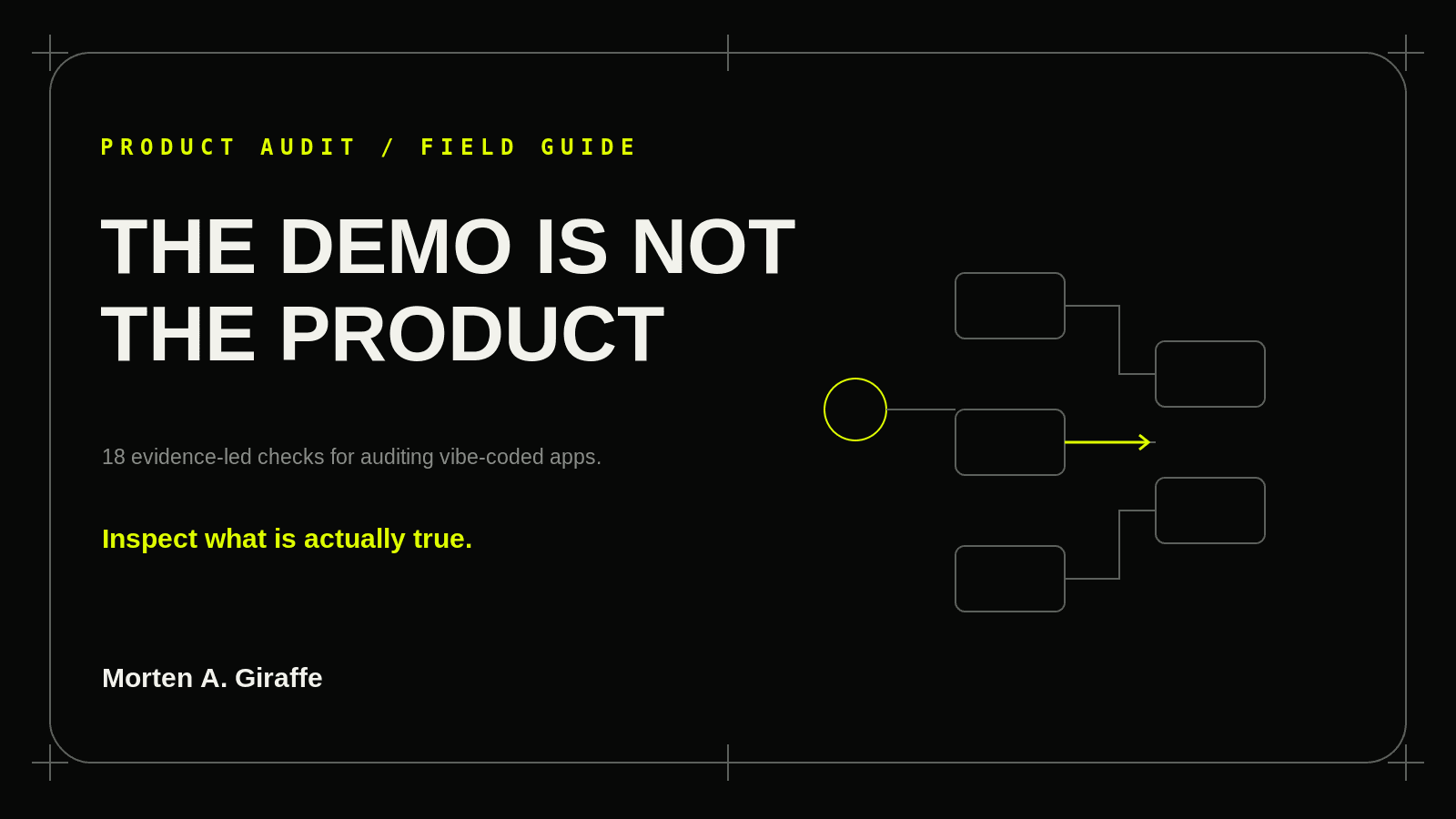 PRODUCT AUDIT / FIELD GUIDE

THE DEMO IS NOT THE PRODUCT

18 evidence-led checks for auditing vibe-coded apps.

Inspect what is actually true.

Morten A. Giraffe